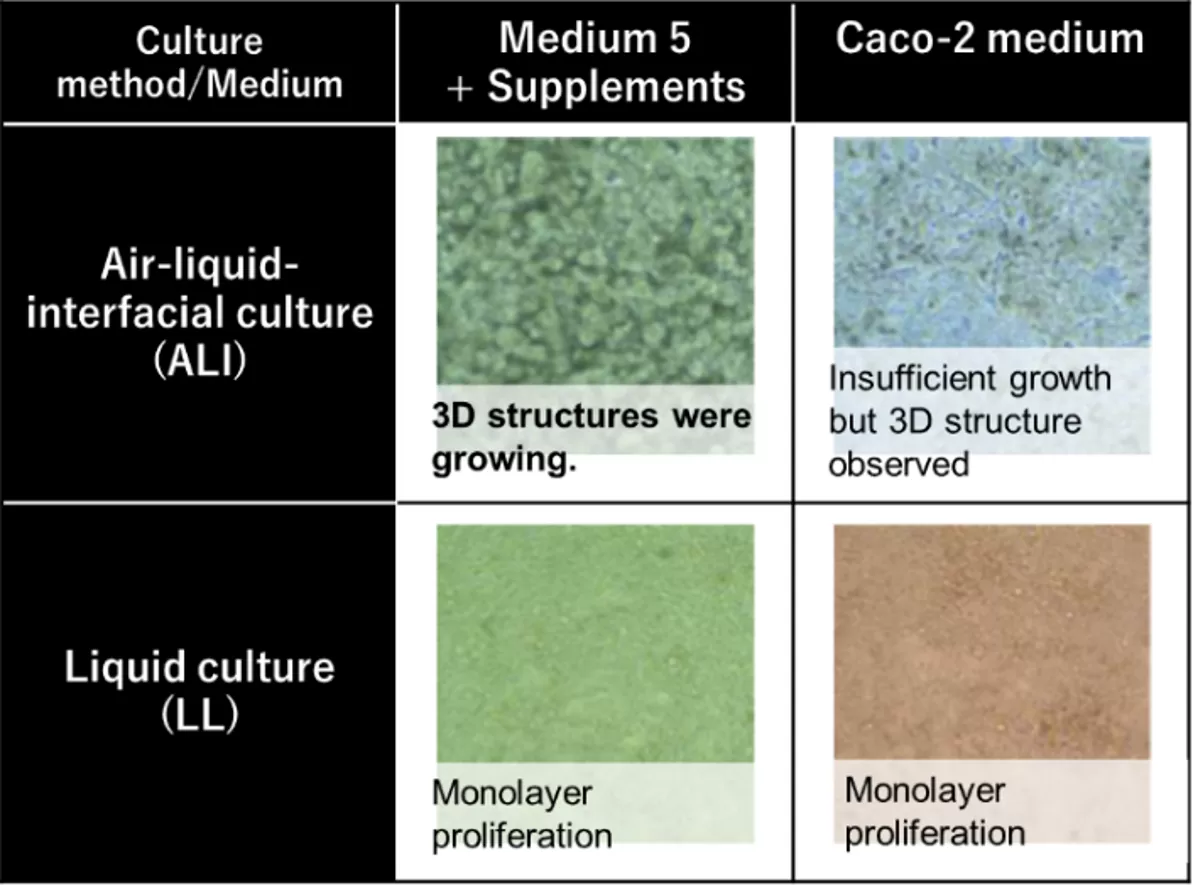 | Culture method/Medium | Medium 5 + Supplements | Caco-2 medium |
|---|---|---|
| Air-liquid-interfacial culture (ALI) | 3D structures were growing. | Insufficient growth but 3D structure observed |
| Liquid culture (LL) | Monolayer proliferation | Monolayer proliferation |